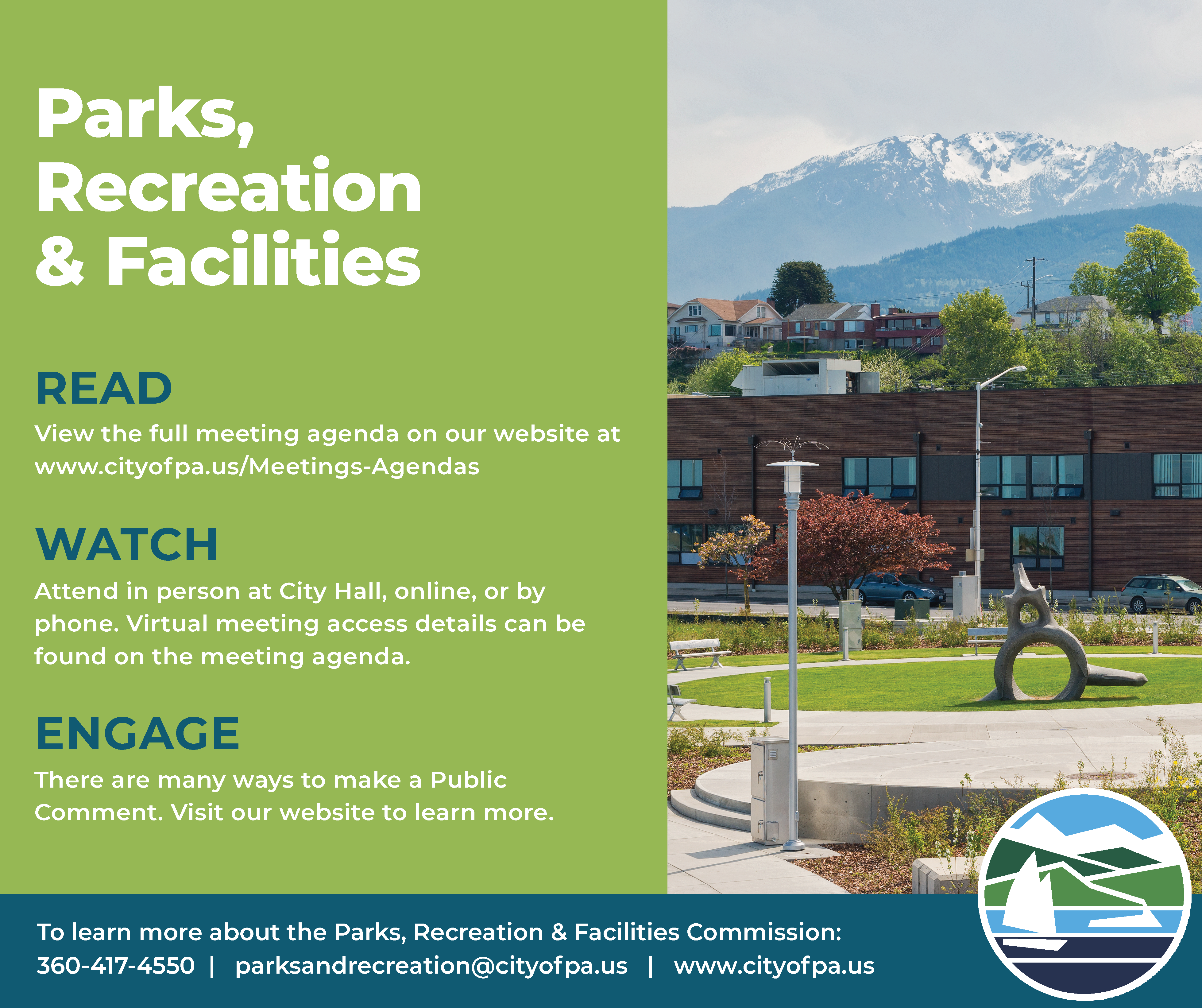 Parks, Recreation & Facilities

READ

View the full meeting agenda on our website at www.cityofpa.us/Meetings-Agendas

WATCH

Attend in person at City Hall, online, or by phone. Virtual meeting access details can be found on the meeting agenda.

ENGAGE

There are many ways to make a Public Comment. Visit our website to learn more.

To learn more about the Parks, Recreation & Facilities Commission:
360-417-4550 | parksandrecreation@cityofpa.us | www.cityofpa.us